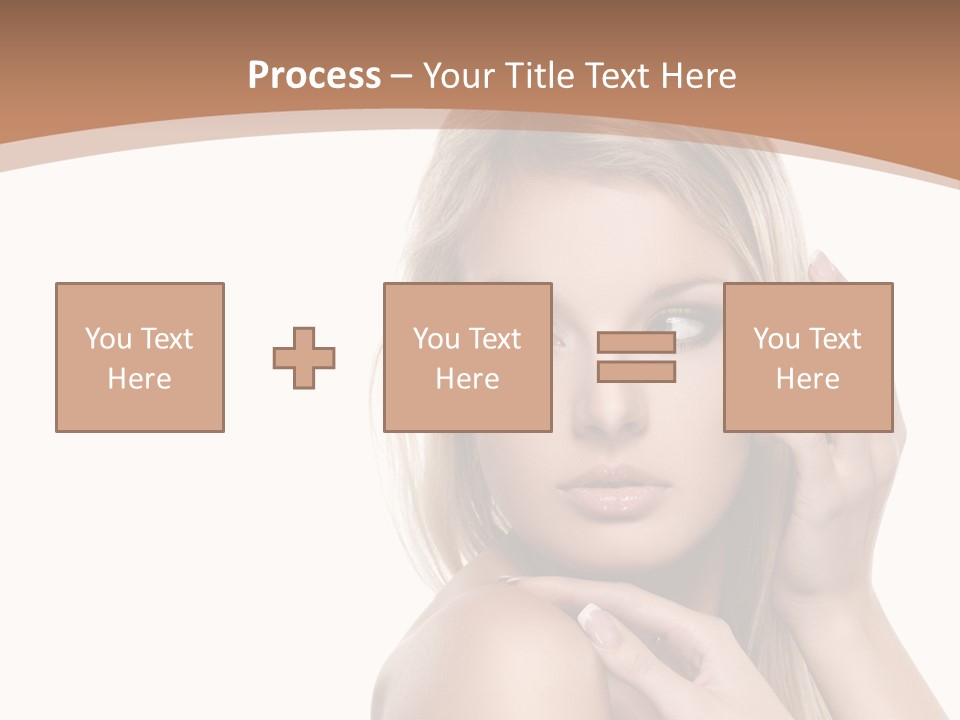 Process – Your Title Text Here

You Text Here

You Text Here

You Text Here